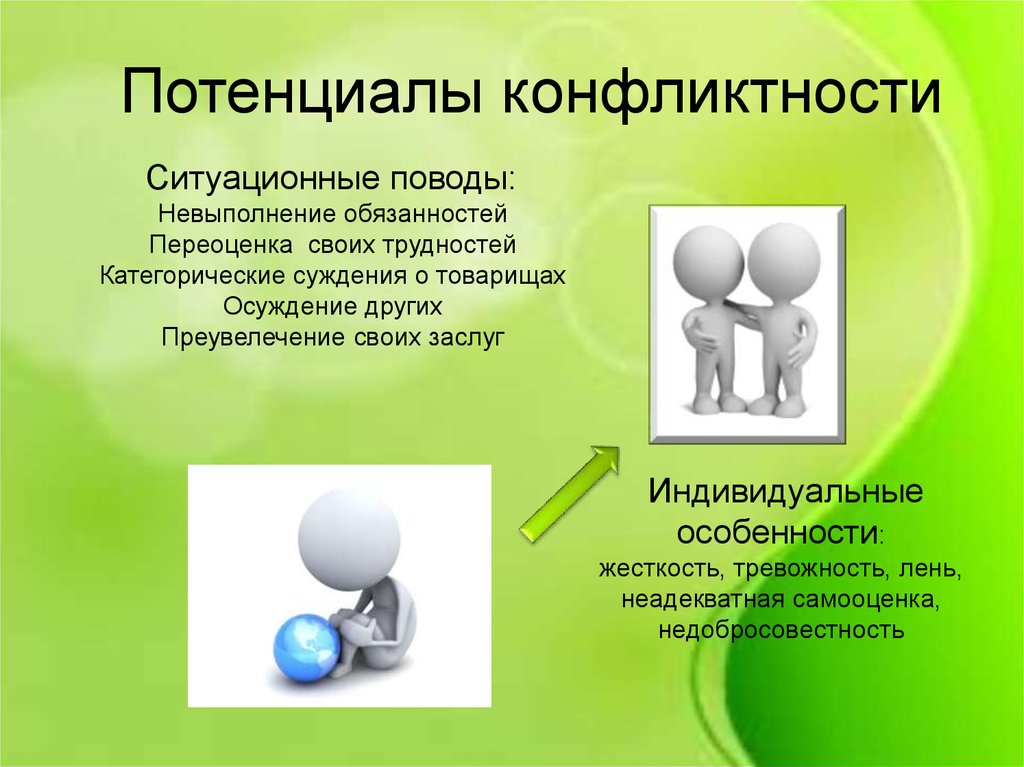 Потенциалы конфликтности

Ситуационные поводы:
Невыполнение обязанностей
Переоценка своих трудностей
Категорические суждения о товарищах
Осуждение других
Преувелечение своих заслуг

Индивидуальные особенности:
жесткость, тревожность, лень, неадекватная самооценка, недобросовестность